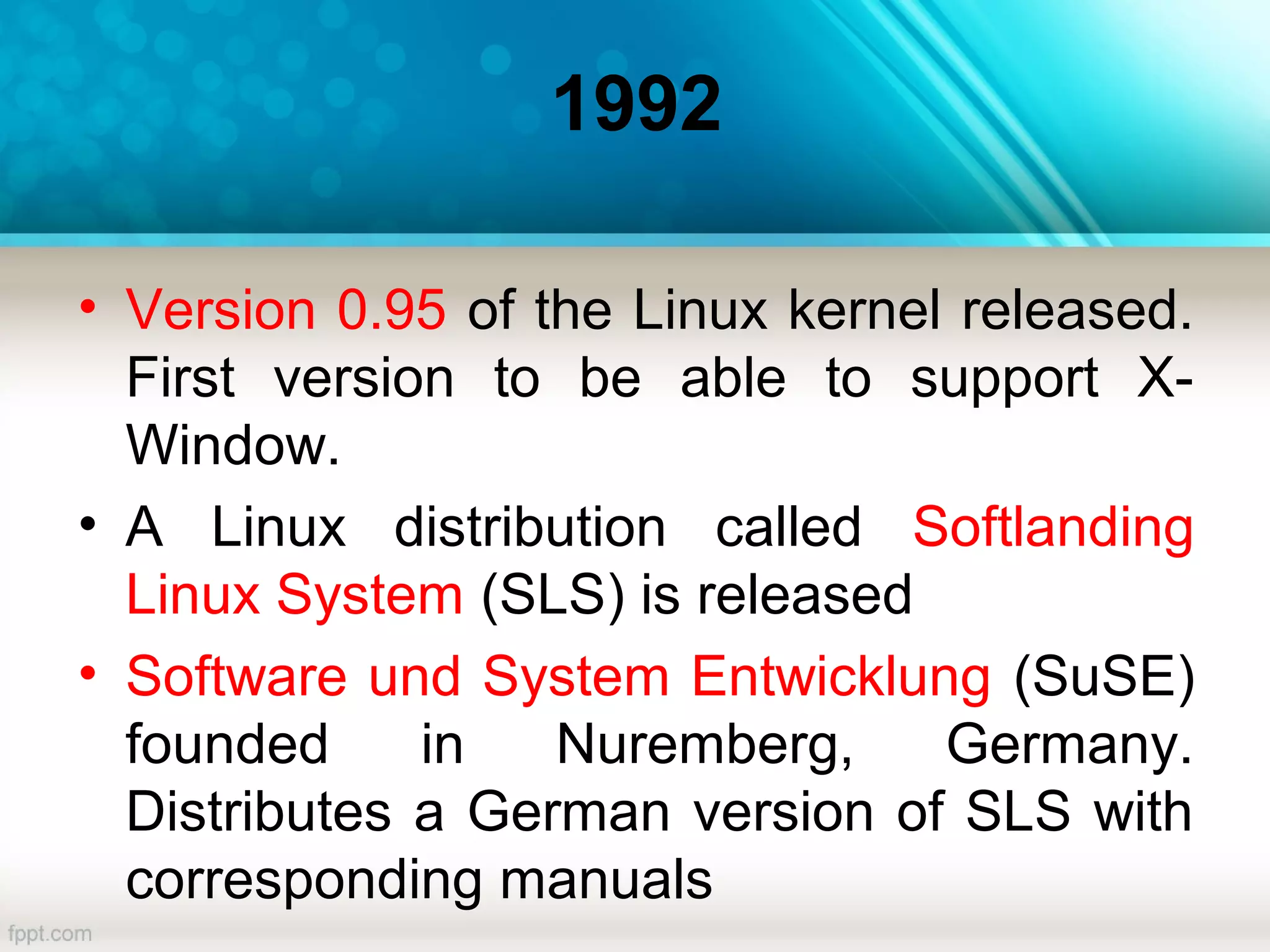 1992

• Version 0.95 of the Linux kernel released. First version to be able to support X-Window.

• A Linux distribution called Softlanding Linux System (SLS) is released

• Software und System Entwicklung (SuSE) founded in Nuremberg, Germany. Distributes a German version of SLS with corresponding manuals

fppt.com